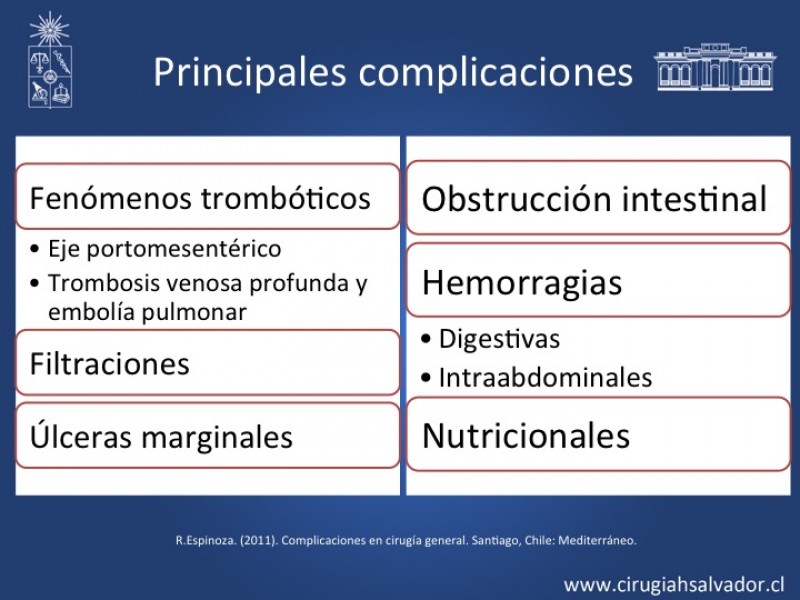 Principales complicaciones

Fenómenos trombóticos

• Eje portomesentérico
• Trombosis venosa profunda y embolía pulmonar

Filtraciones

Úlceras marginales

Obstrucción intestinal

Hemorragias

• Digestivas
• Intraabdominales

Nutricionales

R.Espinoza. (2011). Complicaciones en cirugía general. Santiago, Chile: Mediterráneo.

www.cirugiahsalvador.cl